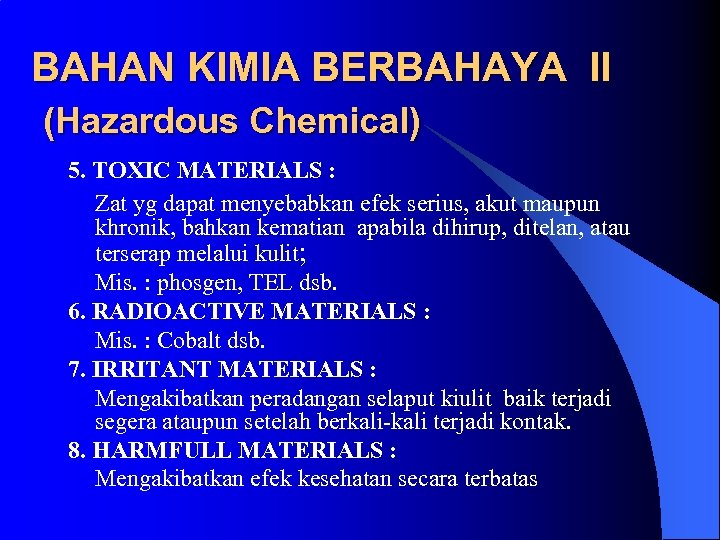 BAHAN KIMIA BERBAHAYA II
(Hazardous Chemical)

5. TOXIC MATERIALS :

Zat yg dapat menyebabkan efek serius, akut maupun khronik, bahkan kematian apabila dihirup, ditelan, atau terserap melalui kulit;

Mis. : phosgen, TEL dsb.

6. RADIOACTIVE MATERIALS :

Mis. : Cobalt dsb.

7. IRRITANT MATERIALS :

Mengakibatkan peradangan selaput kiulit baik terjadi segera ataupun setelah berkali-kali terjadi kontak.

8. HARMFULL MATERIALS :

Mengakibatkan efek kesehatan secara terbatas